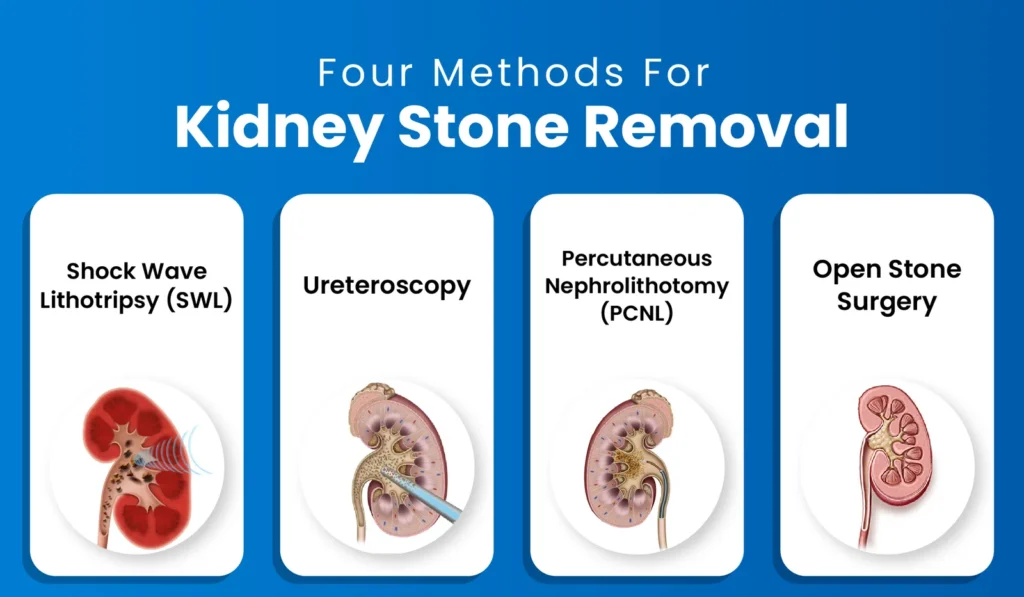 Four Methods For
Kidney Stone Removal

Shock Wave Lithotripsy (SWL)

Ureteroscopy

Percutaneous Nephrolithotomy (PCNL)

Open Stone Surgery